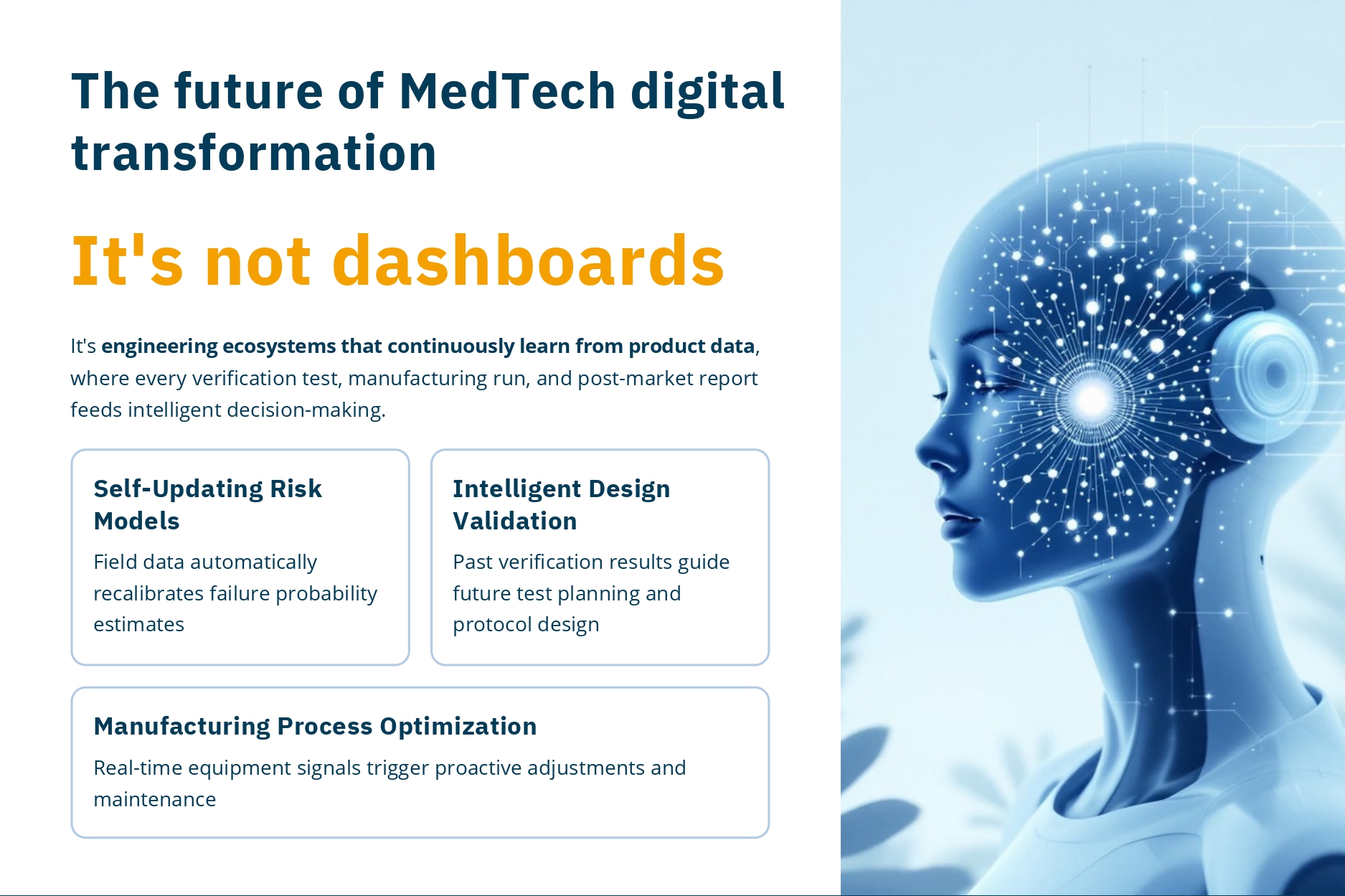 The future of MedTech digital transformation

It's not dashboards

It's engineering ecosystems that continuously learn from product data, where every verification test, manufacturing run, and post-market report feeds intelligent decision-making.

Self-Updating Risk Models

Field data automatically recalibrates failure probability estimates

Intelligent Design Validation

Past verification results guide future test planning and protocol design

Manufacturing Process Optimization

Real-time equipment signals trigger proactive adjustments and maintenance